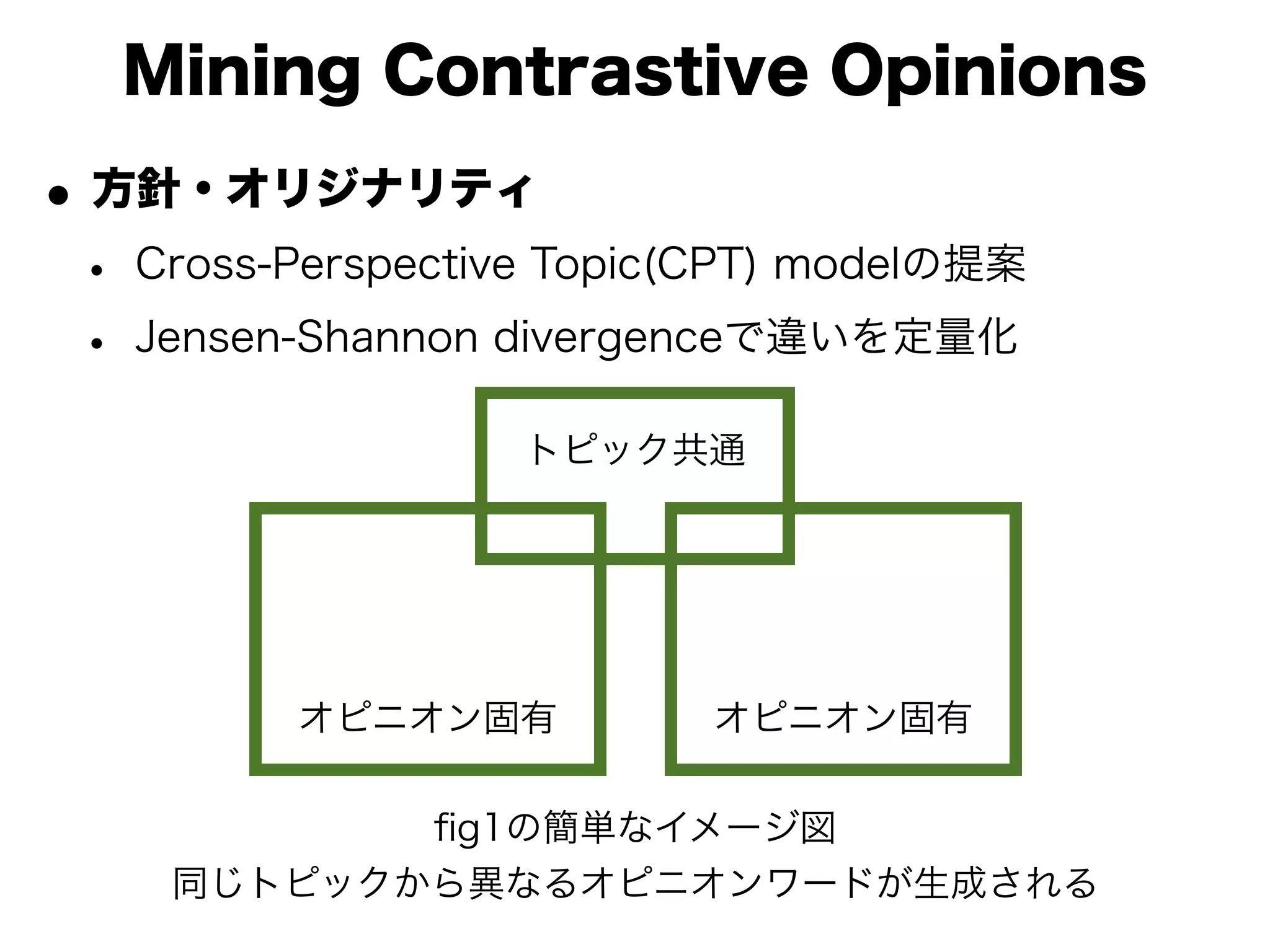 Mining Contrastive Opinions

• 方針・オリジナリティ
  • Cross-Perspective Topic(CPT) modelの提案
  • Jensen-Shannon divergenceで違いを定量化

トピック共通

オピニオン固有

オピニオン固有

fig1の簡単なイメージ図
同じトピックから異なるオピニオンワードが生成される